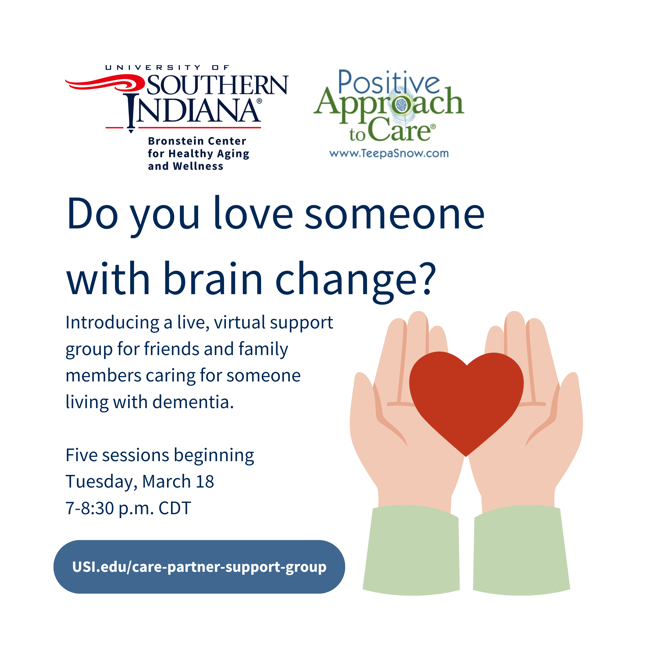 UNIVERSITY OF SOUTHERN INDIANA®
Bronstein Center for Healthy Aging and Wellness

Positive Approach to Care®
www.TeepaSnow.com

Do you love someone with brain change?

Introducing a live, virtual support group for friends and family members caring for someone living with dementia.

Five sessions beginning
Tuesday, March 18
7-8:30 p.m. CDT

USI.edu/care-partner-support-group